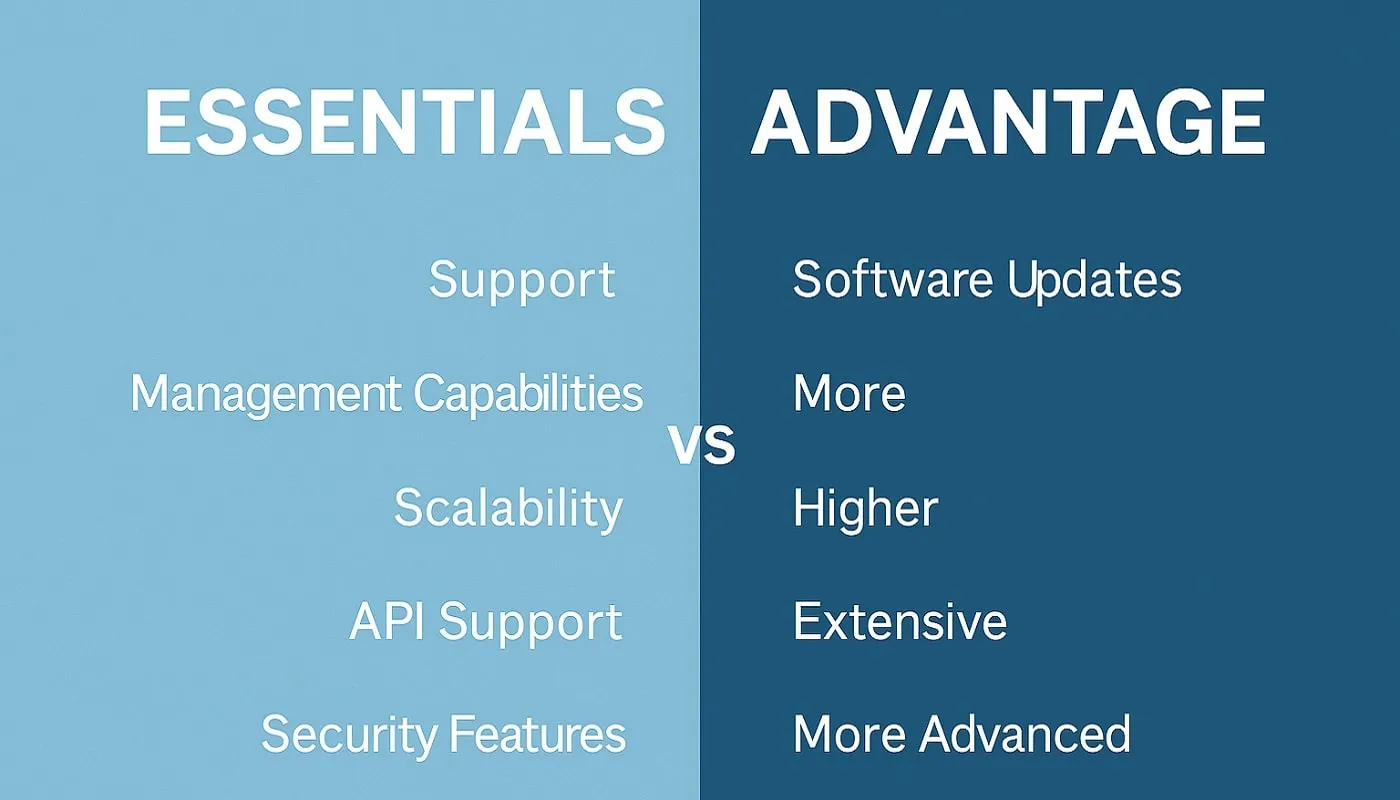 ESSENTIALS

Support

Management Capabilities

Scalability

API Support

Security Features

VS

ADVANTAGE

Software Updates

More

Higher

Extensive

More Advanced